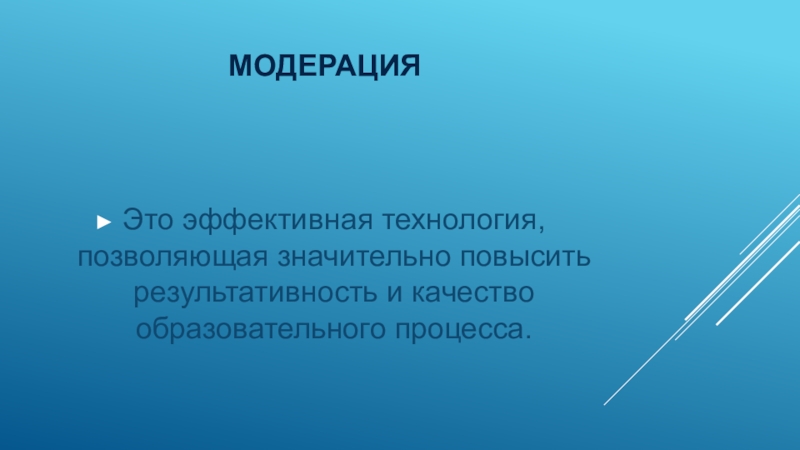 МОДЕРАЦИЯ

► Это эффективная технология, позволяющая значительно повысить результативность и качество образовательного процесса.